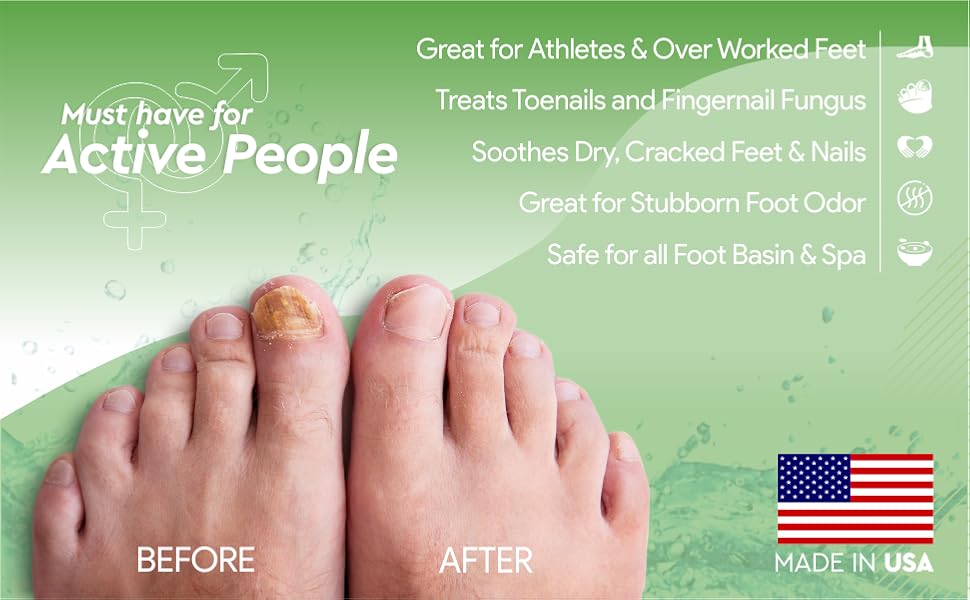 Must have for
Active People

Great for Athletes & Over Worked Feet
Treats Toenails and Fingernail Fungus
Soothes Dry, Cracked Feet & Nails
Great for Stubborn Foot Odor
Safe for all Foot Basin & Spa

BEFORE
AFTER

MADE IN USA